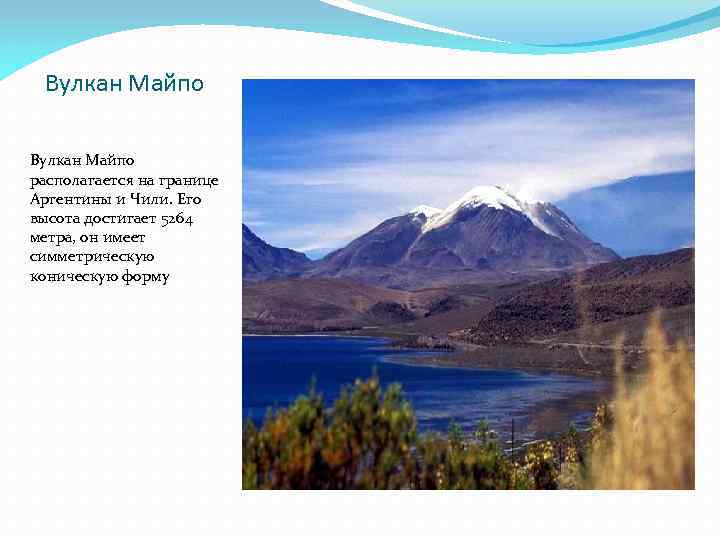 Вулкан Майпо

Вулкан Майпо располагается на границе Аргентины и Чили. Его высота достигает 5264 метра, он имеет симметрическую коническую форму